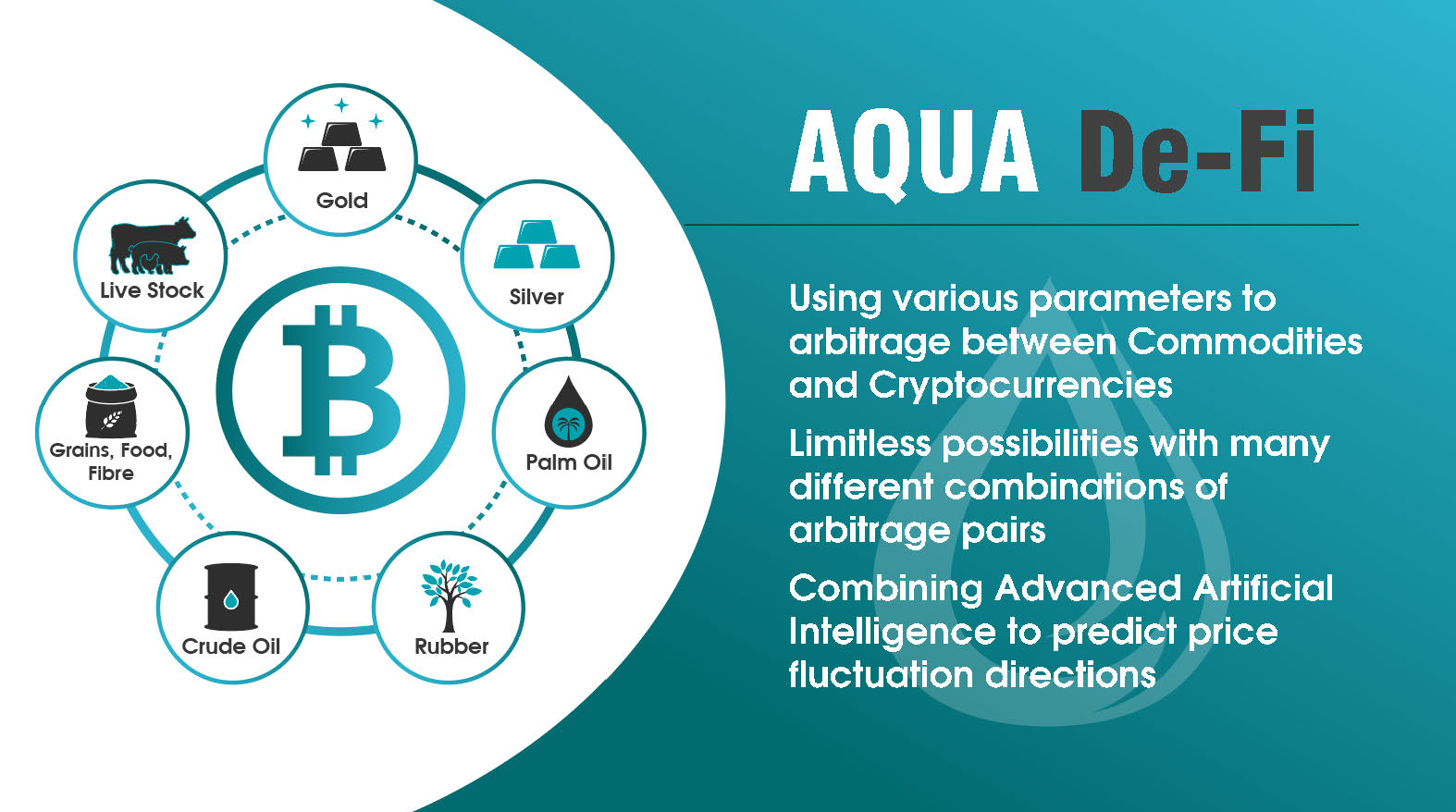 Gold

Silver

Palm Oil

Rubber

Crude Oil

Grains, Food, Fibre

Live Stock

AQUA De-Fi

Using various parameters to arbitrage between Commodities and Cryptocurrencies

Limitless possibilities with many different combinations of arbitrage pairs

Combining Advanced Artificial Intelligence to predict price fluctuation directions